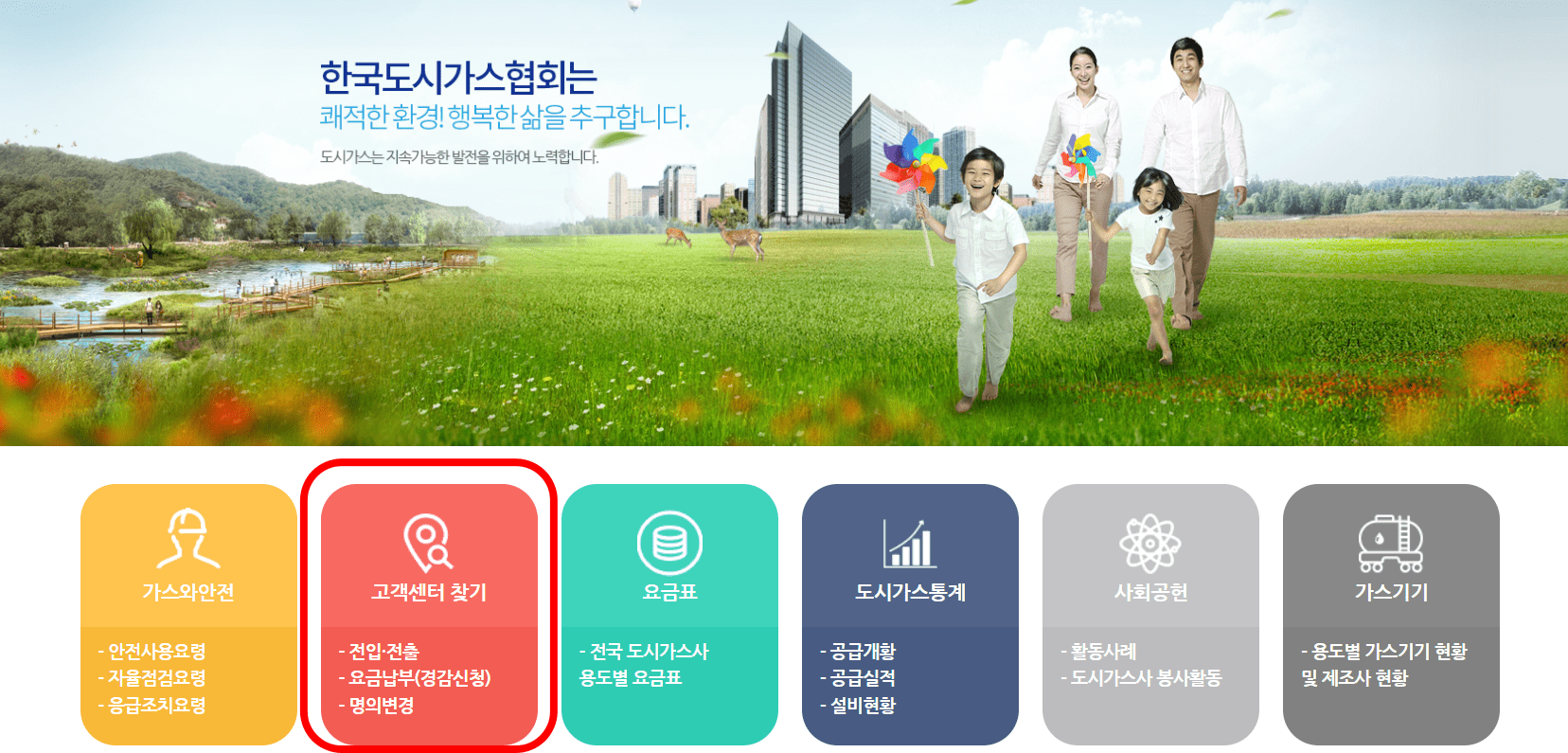 한국도시가스협회는
쾌적한 환경! 행복한 삶을 추구합니다.
도시가스는 지속가능한 발전을 위하여 노력합니다.

가스와안전
- 안전사용요령
- 자율점검요령
- 응급조치요령

고객센터 찾기
- 전입·전출
- 요금납부(경감신청)
- 명의변경

요금표
- 전국 도시가스사 용도별 요금표

도시가스통계
- 공급개황
- 공급실적
- 설비현황

사회공헌
- 활동사례
- 도시가스사 봉사활동

가스기기
- 용도별 가스기기 현황 및 제조사 현황